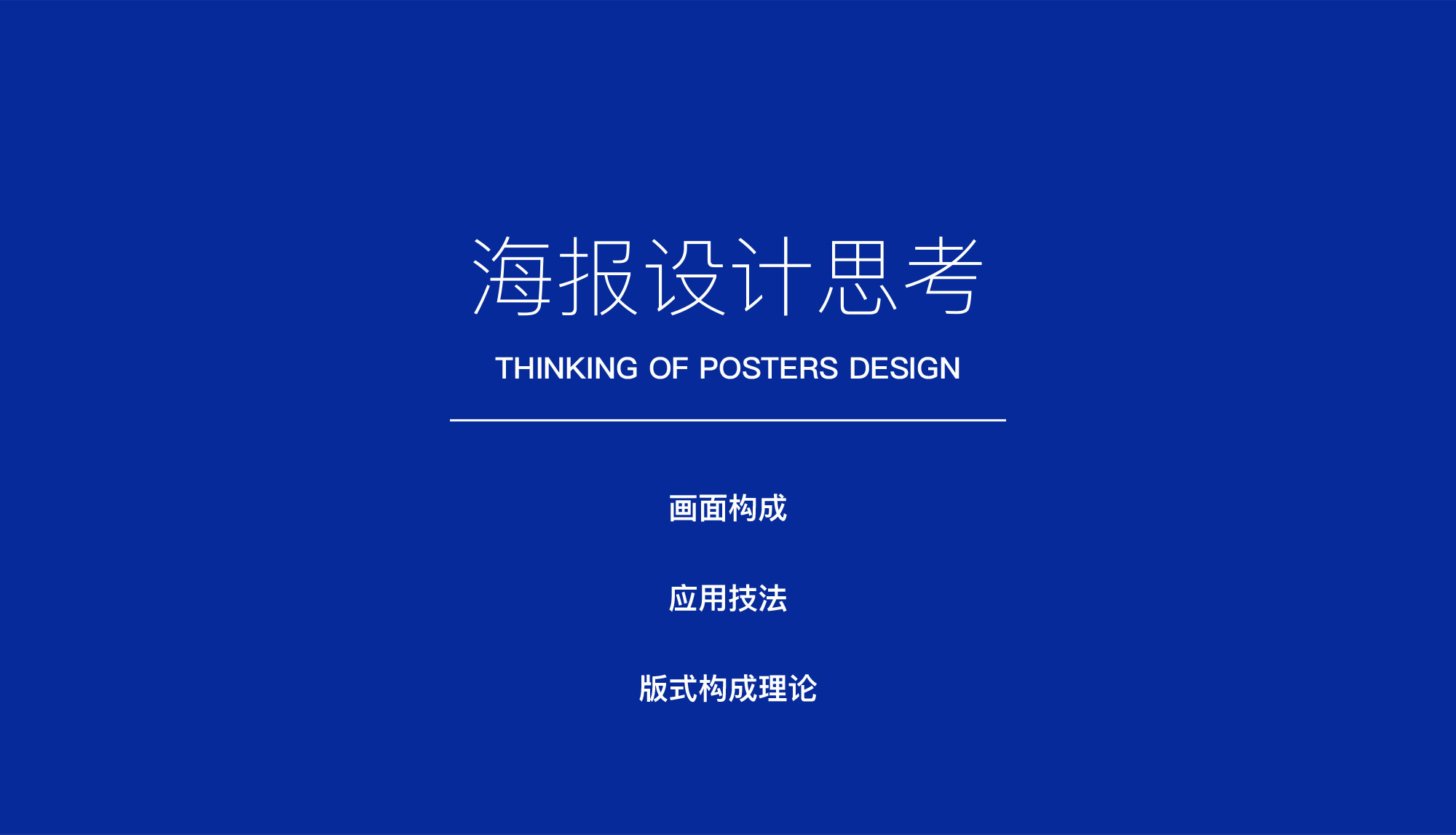 海报设计思考

THINKING OF POSTERS DESIGN

画面构成

应用技法

版式构成理论